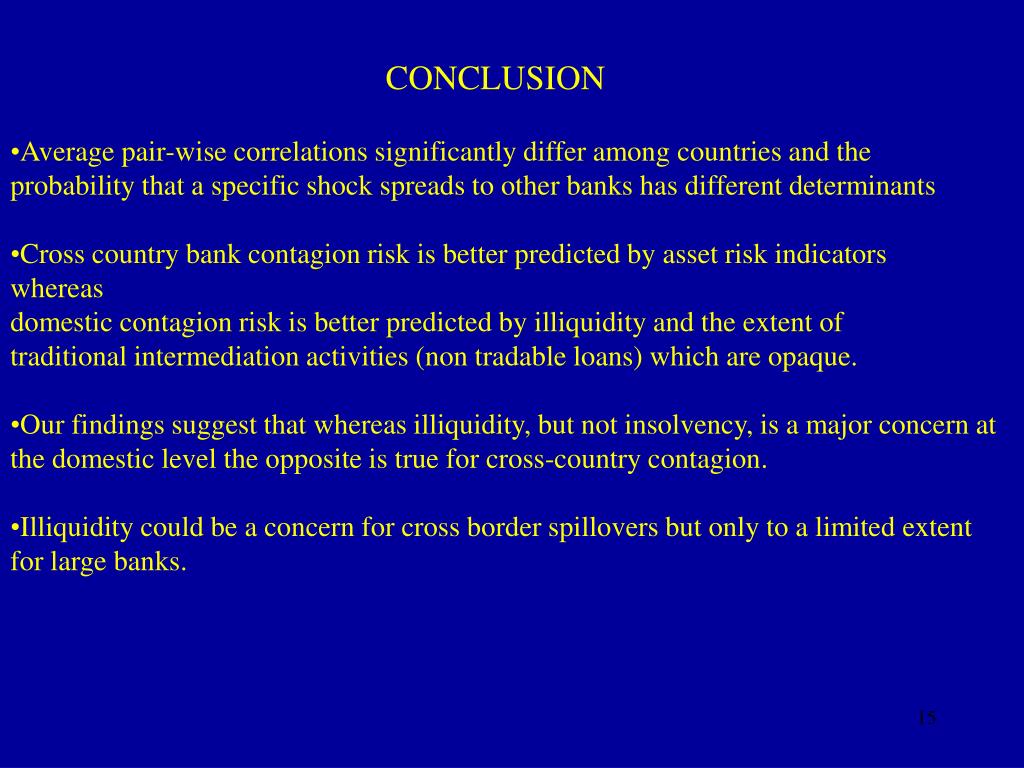 CONCLUSION

•Average pair-wise correlations significantly differ among countries and the probability that a specific shock spreads to other banks has different determinants

•Cross country bank contagion risk is better predicted by asset risk indicators whereas
domestic contagion risk is better predicted by illiquidity and the extent of traditional intermediation activities (non tradable loans) which are opaque.

•Our findings suggest that whereas illiquidity, but not insolvency, is a major concern at the domestic level the opposite is true for cross-country contagion.

•Illiquidity could be a concern for cross border spillovers but only to a limited extent for large banks.

15